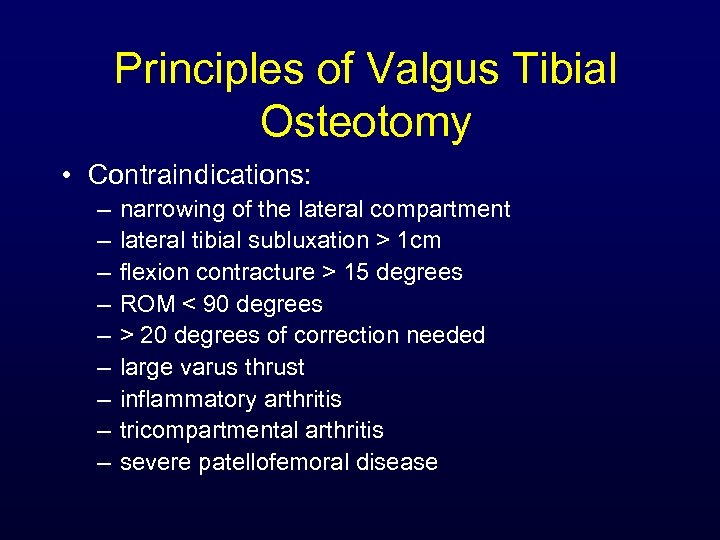 Principles of Valgus Tibial Osteotomy

• Contraindications:
– narrowing of the lateral compartment
– lateral tibial subluxation > 1cm
– flexion contracture > 15 degrees
– ROM < 90 degrees
– > 20 degrees of correction needed
– large varus thrust
– inflammatory arthritis
– tricompartmental arthritis
– severe patellofemoral disease